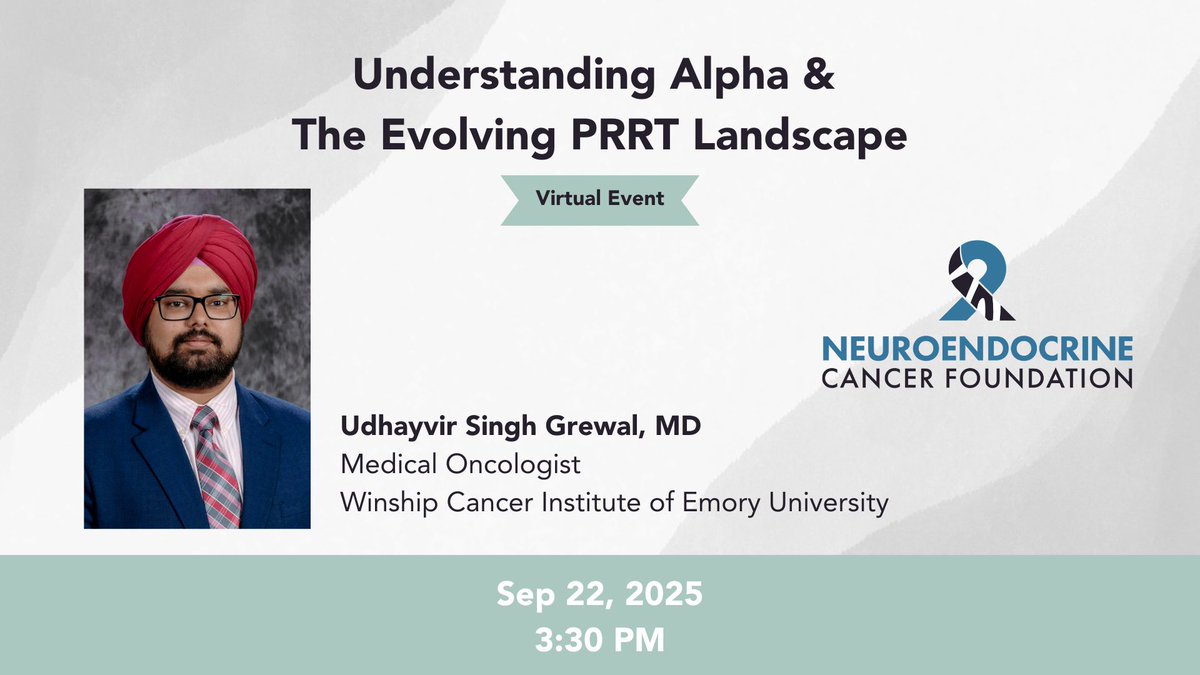 Understanding Alpha &
The Evolving PRRT Landscape

Virtual Event

NEUROENDOCRINE
CANCER FOUNDATION

Udhayvir Singh Grewal, MD
Medical Oncologist
Winship Cancer Institute of Emory University

Sep 22, 2025
3:30 PM